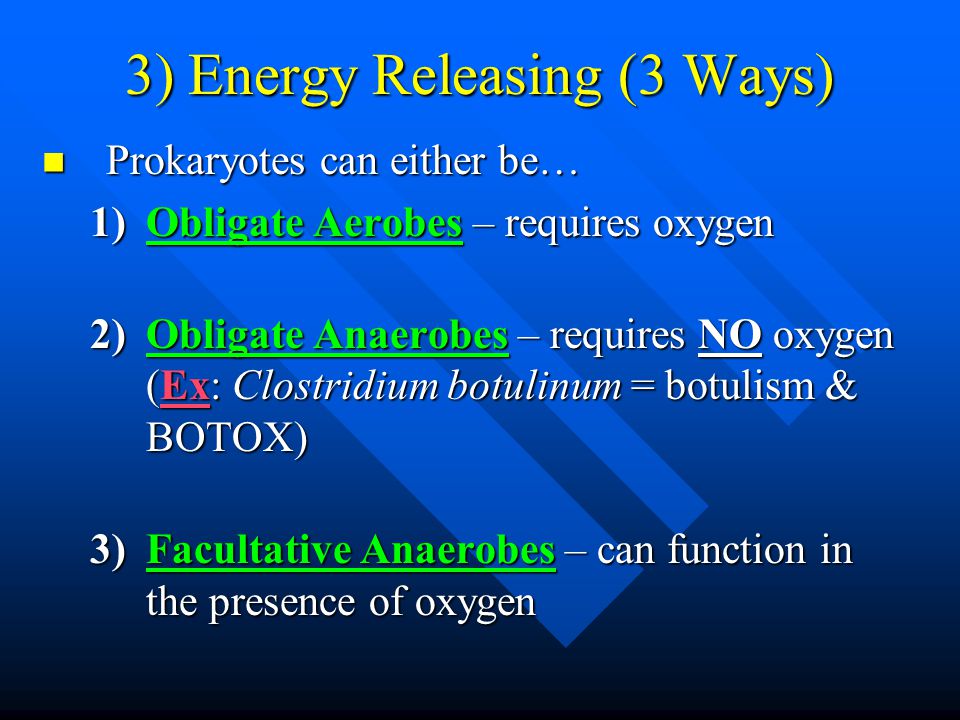 3) Energy Releasing (3 Ways)

Prokaryotes can either be…

1) Obligate Aerobes – requires oxygen

2) Obligate Anaerobes – requires NO oxygen (Ex: Clostridium botulinum = botulism & BOTOX)

3) Facultative Anaerobes – can function in the presence of oxygen